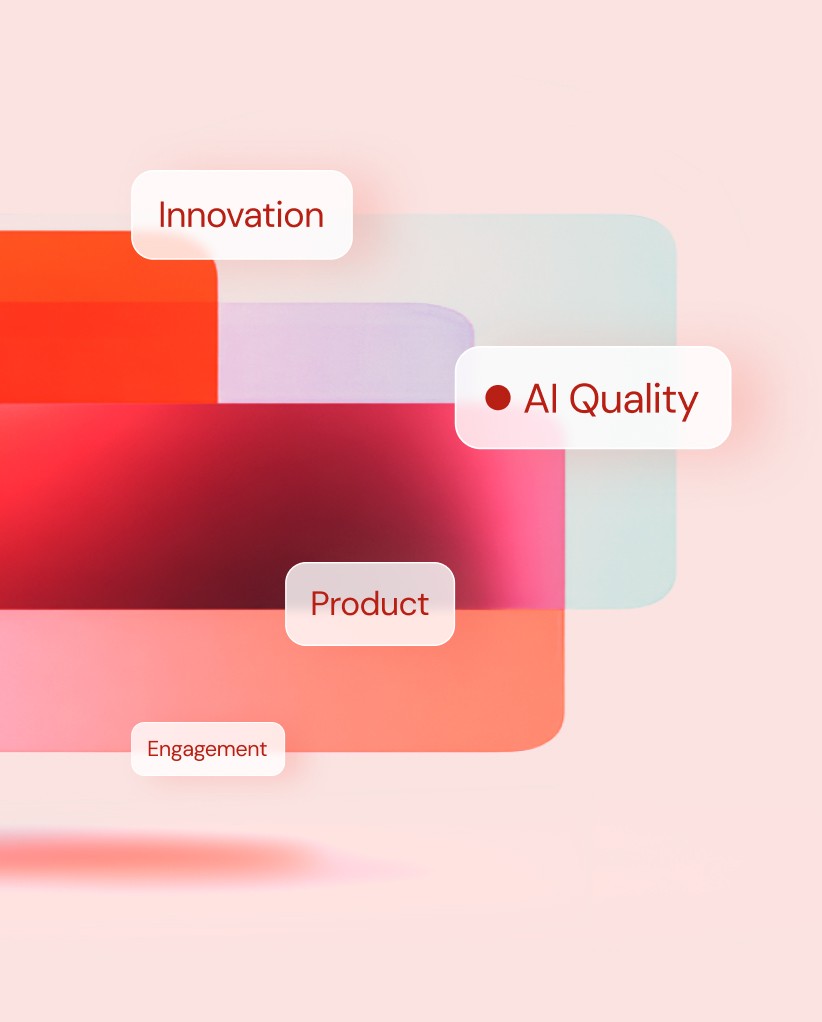 Innovation

AI Quality

Product

Engagement